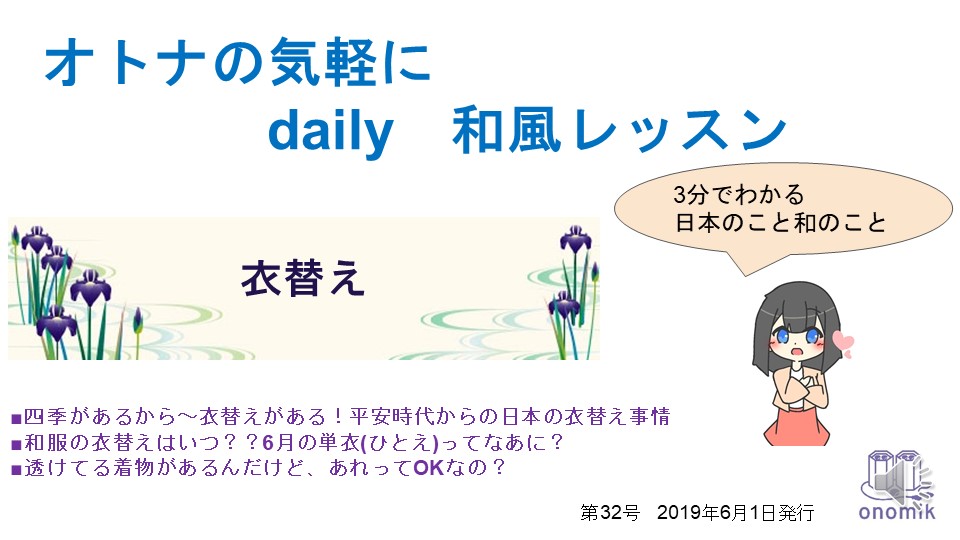 オトナの気軽に
daily　和風レッスン

3分でわかる
日本のこと和のこと

衣替え

■四季があるから～衣替えがある！平安時代からの日本の衣替え事情
■和服の衣替えはいつ？？6月の単衣(ひとえ)ってなあに？
■透けてる着物があるんだけど、あれってOKなの？

第32号　2019年6月1日発行

onomik